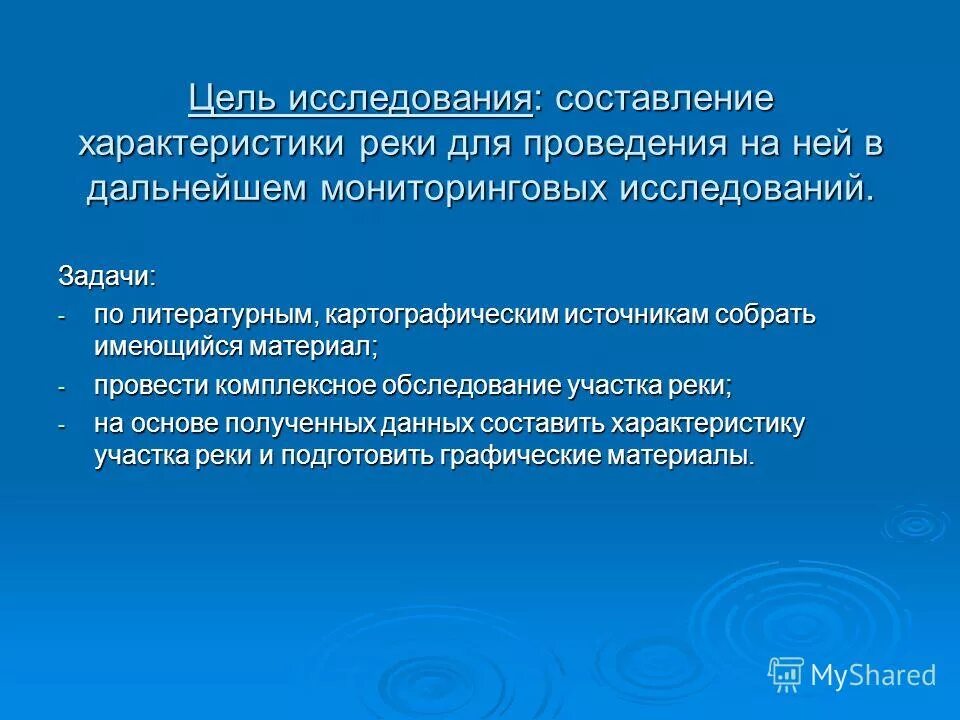 Цель исследования: составление характеристики реки для проведения на ней в дальнейшем мониторинговых исследований.

Задачи:
- по литературным, картографическим источникам собрать имеющийся материал;
- провести комплексное обследование участка реки;
- на основе полученных данных составить характеристику участка реки и подготовить графические материалы.

MyShared